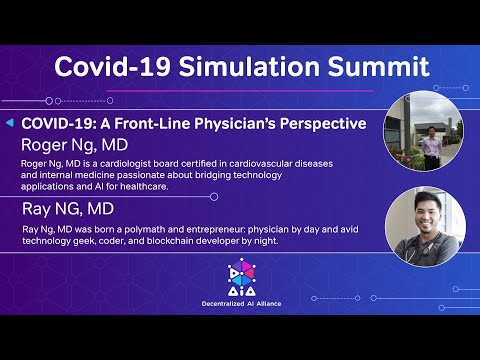 Covid-19 Simulation Summit

COVID-19: A Front-Line Physician's Perspective

Roger Ng, MD

Roger Ng, MD is a cardiologist board certified in cardiovascular diseases and internal medicine passionate about bridging technology applications and AI for healthcare.

Ray NG, MD

Ray Ng, MD was born a polymath and entrepreneur: physician by day and avid technology geek, coder, and blockchain developer by night.

DAIA

Decentralized AI Alliance